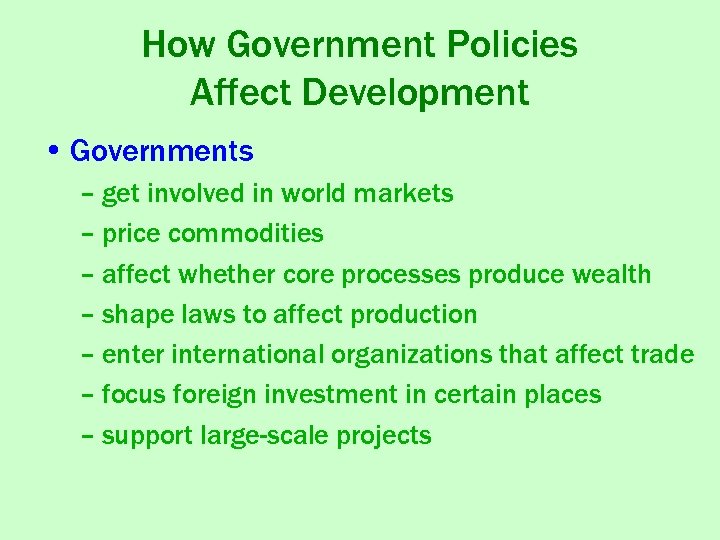 How Government Policies Affect Development

• Governments
– get involved in world markets
– price commodities
– affect whether core processes produce wealth
– shape laws to affect production
– enter international organizations that affect trade
– focus foreign investment in certain places
– support large-scale projects